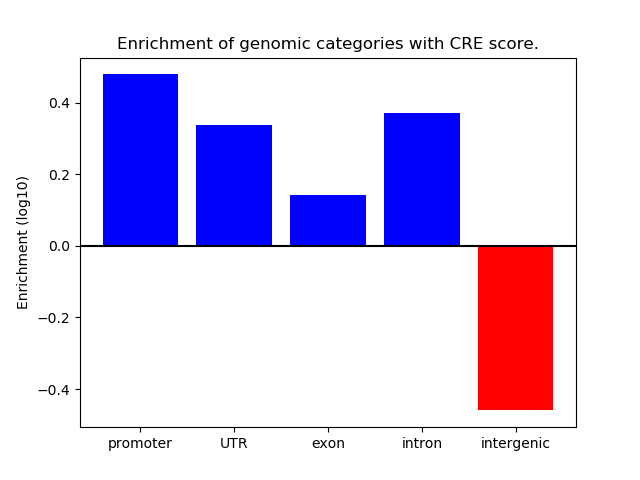 Enrichment of genomic categories with CRE score.

Enrichment (log10)

0.4
0.2
0.0
−0.2
−0.4

promoter
UTR
exon
intron
intergenic